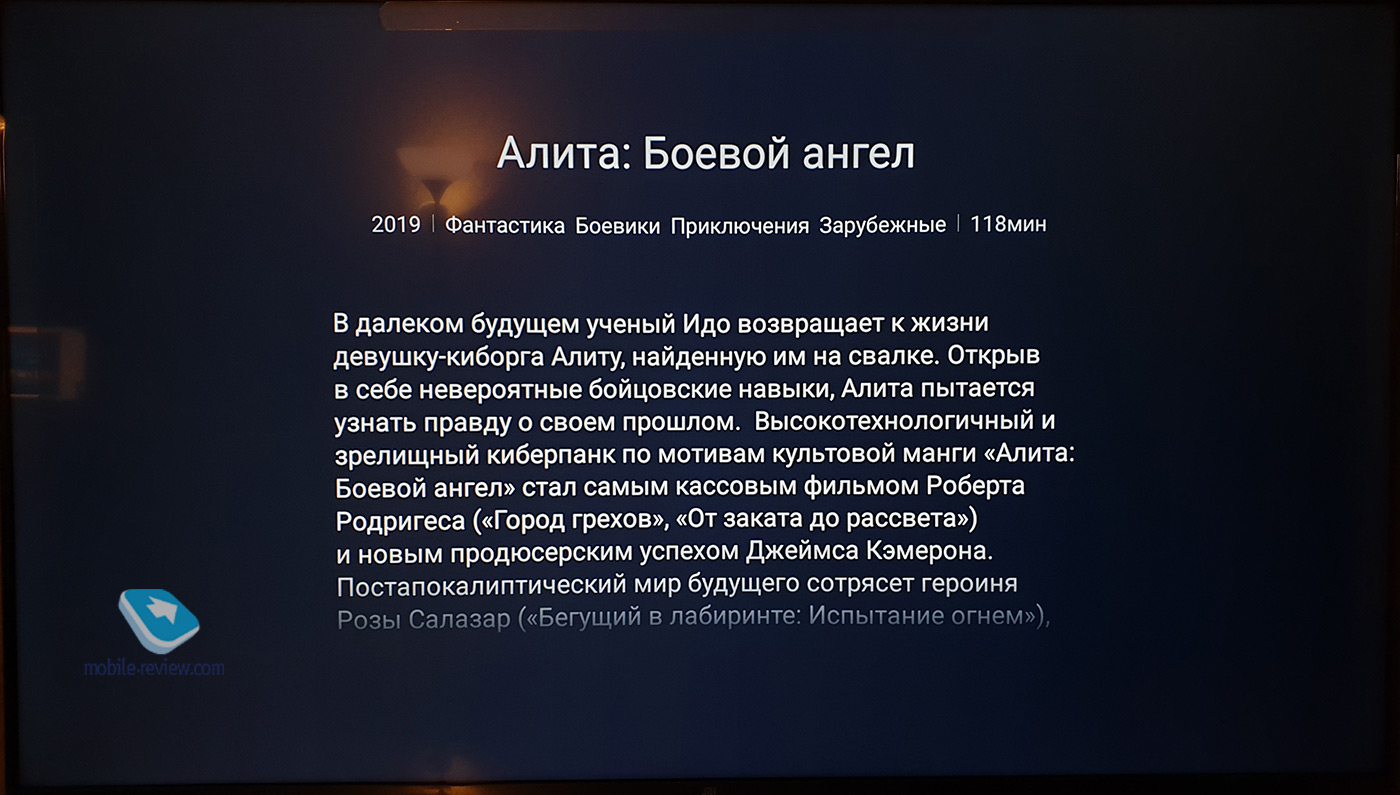 Алита: Боевой ангел

2019 | Фантастика Боевики Приключения Зарубежные | 118мин

В далеком будущем ученый Идо возвращает к жизни девушку-киборга Алиту, найденную им на свалке. Открыв в себе невероятные бойцовские навыки, Алита пытается узнать правду о своем прошлом. Высокотехнологичный и зрелищный киберпанк по мотивам культовой манги «Алита: Боевой ангел» стал самым кассовым фильмом Роберта Родригеса («Город грехов», «От заката до рассвета») и новым продюсерским успехом Джеймса Кэмерона. Постапокалиптический мир будущего сотрясет героиня Розы Салазар («Бегущий в лабиринте: Испытание огнем»),

mobile-review.com